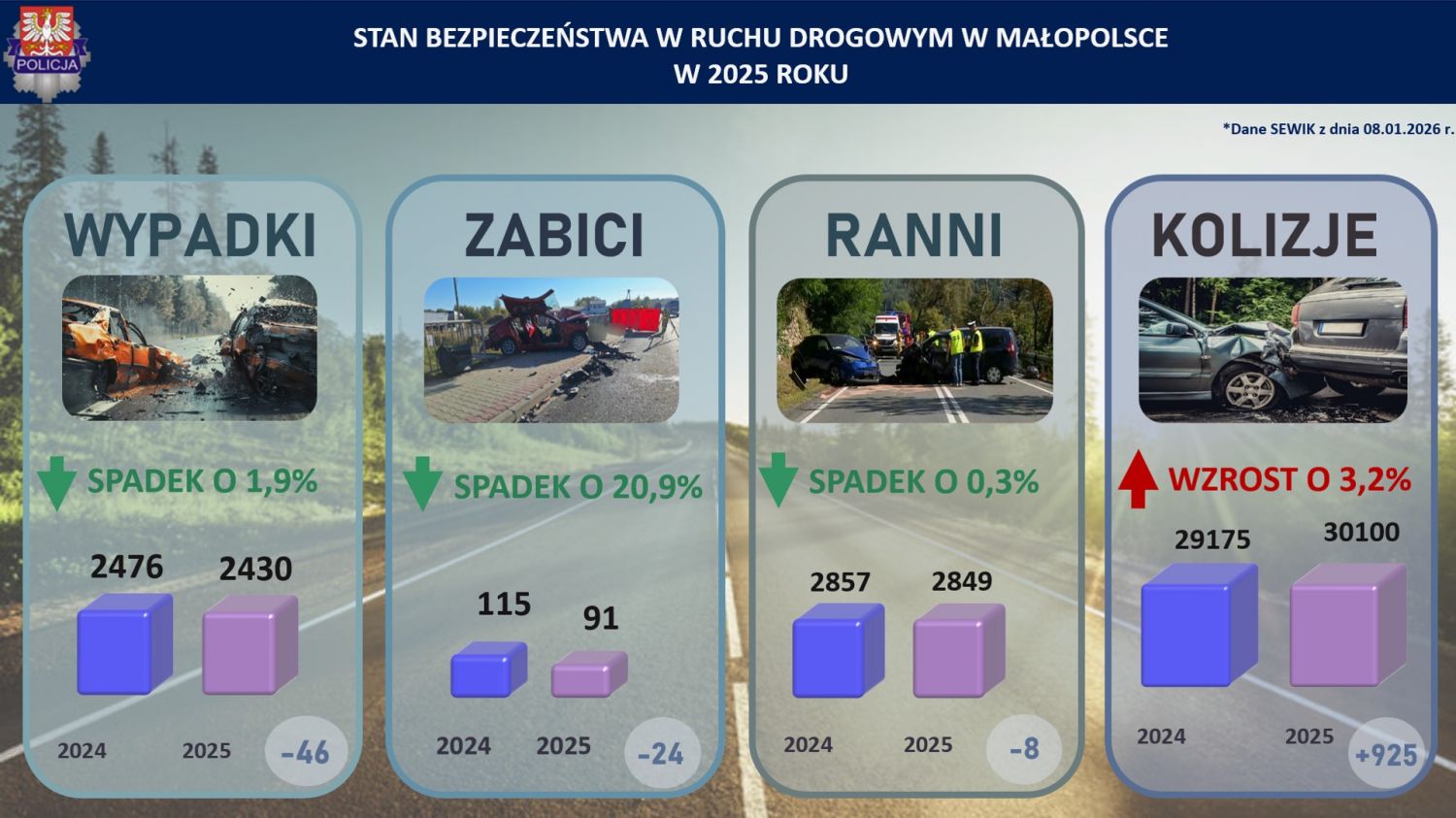 POLICJA

STAN BEZPIECZEŃSTWA W RUCHU DROGOWYM W MAŁOPOLSCE
W 2025 ROKU

*Dane SEWIK z dnia 08.01.2026 r.

WYPADKI

SPADEK O 1,9%

2476 2430

2024 2025 -46

ZABICI

SPADEK O 20,9%

115 91

2024 2025 -24

RANNI

SPADEK O 0,3%

2857 2849

2024 2025 -8

KOLIZJE

WZROST O 3,2%

29175 30100

2024 2025 +925